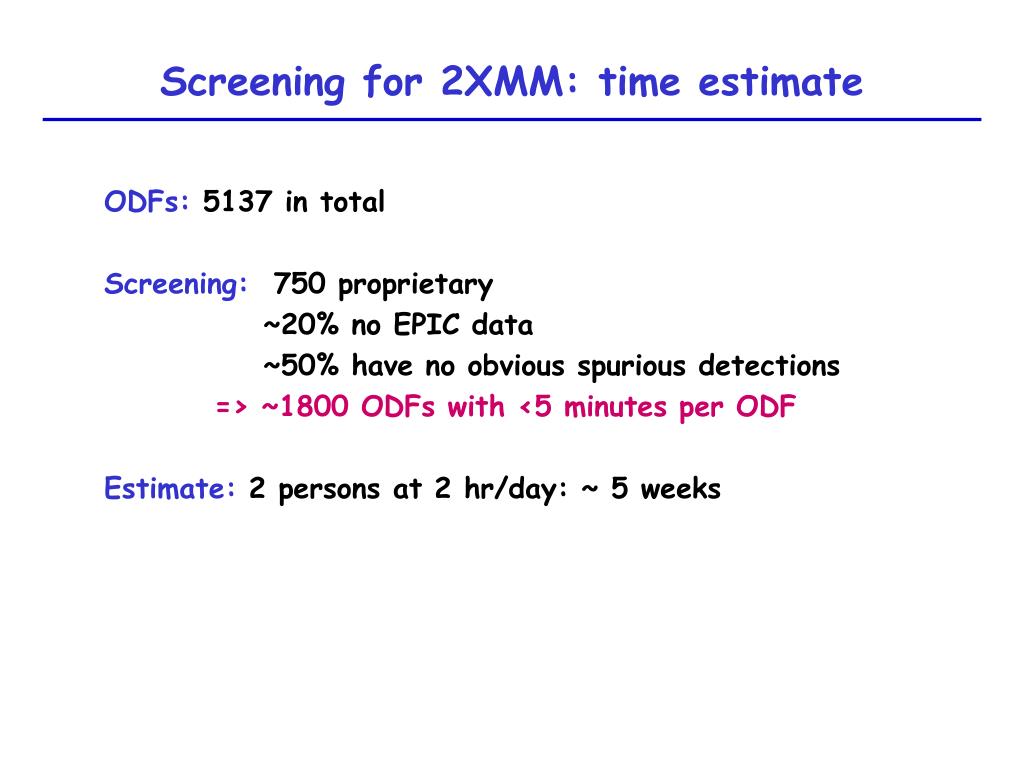 Screening for 2XMM: time estimate

ODFs: 5137 in total

Screening: 750 proprietary
~20% no EPIC data
~50% have no obvious spurious detections
=> ~1800 ODFs with <5 minutes per ODF

Estimate: 2 persons at 2 hr/day: ~ 5 weeks